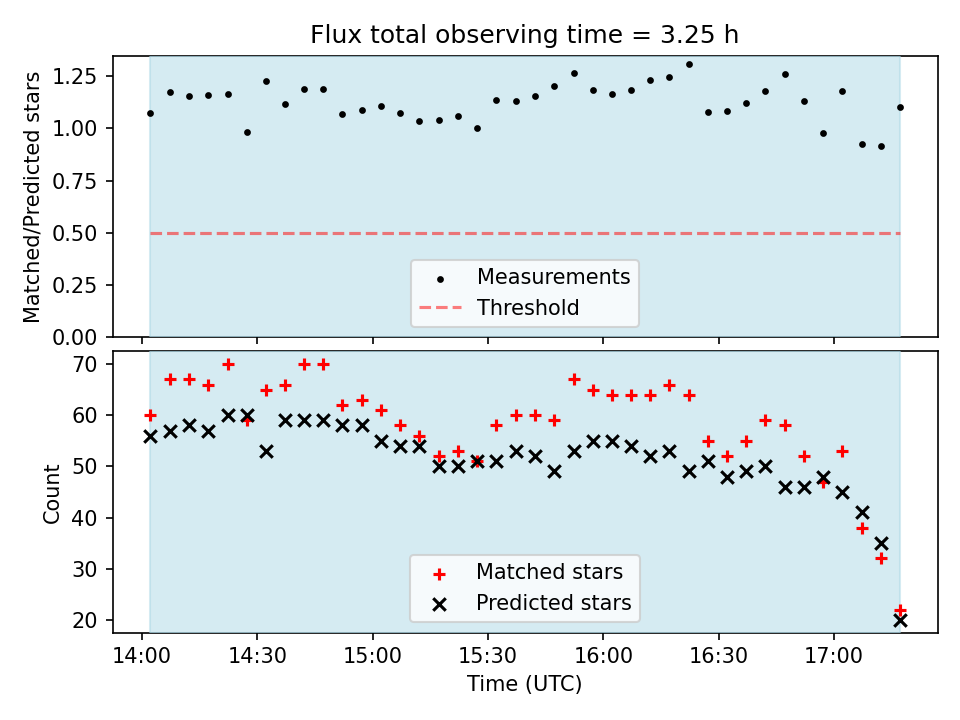 Flux total observing time = 3.25 h

Matched/Predicted stars

1.25
1.00
0.75
0.50
0.25
0.00

Measurements
Threshold

Count

70
60
50
40
30
20

Matched stars
Predicted stars

14:00
14:30
15:00
15:30
16:00
16:30
17:00

Time (UTC)